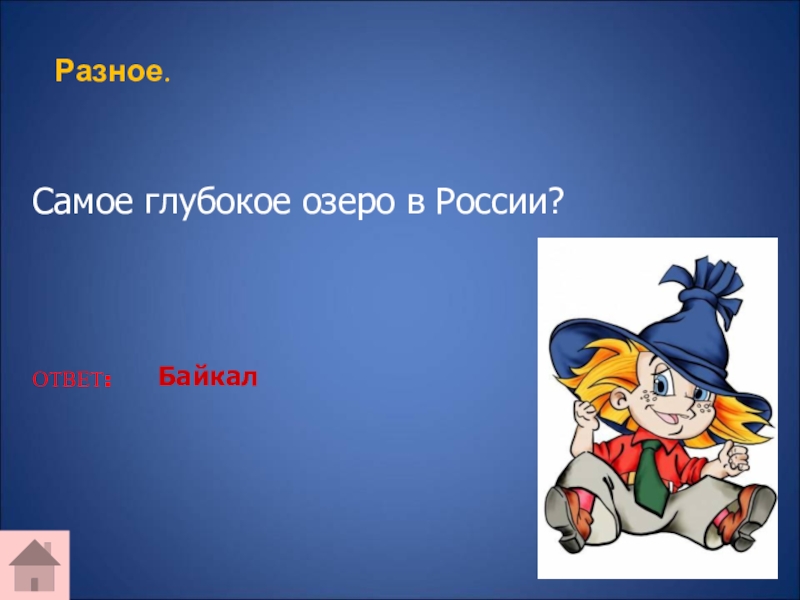 Разное.

Самое глубокое озеро в России?

ОТВЕТ: Байкал